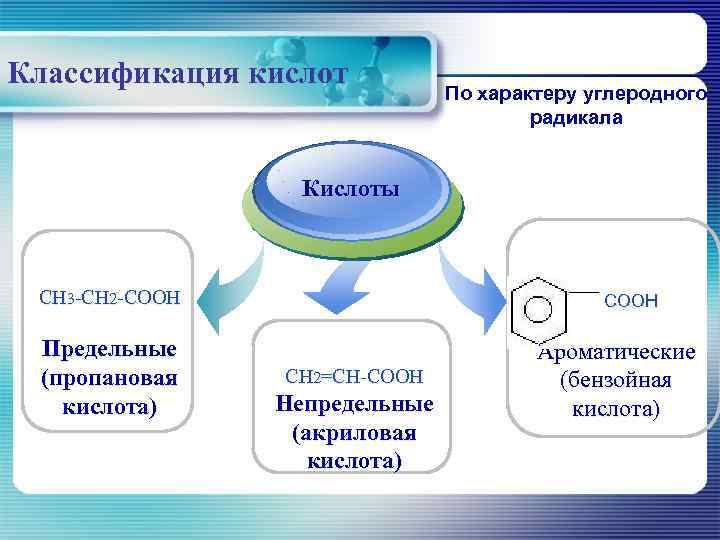 Классификация кислот

По характеру углеродного радикала

Кислоты

$CH_3-CH_2-COOH$

Предельные (пропановая кислота)

$CH_2=CH-COOH$

Непредельные (акриловая кислота)

COOH

Ароматические (бензойная кислота)